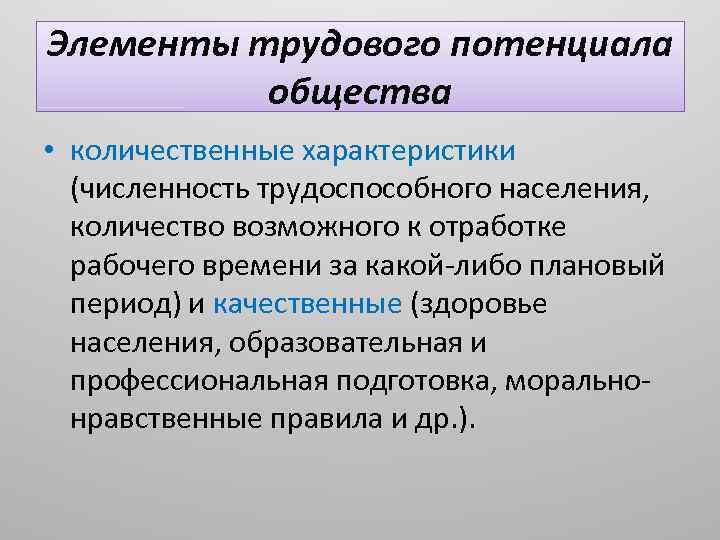 Элементы трудового потенциала общества

• количественные характеристики (численность трудоспособного населения, количество возможного к отработке рабочего времени за какой-либо плановый период) и качественные (здоровье населения, образовательная и профессиональная подготовка, морально-нравственные правила и др.).